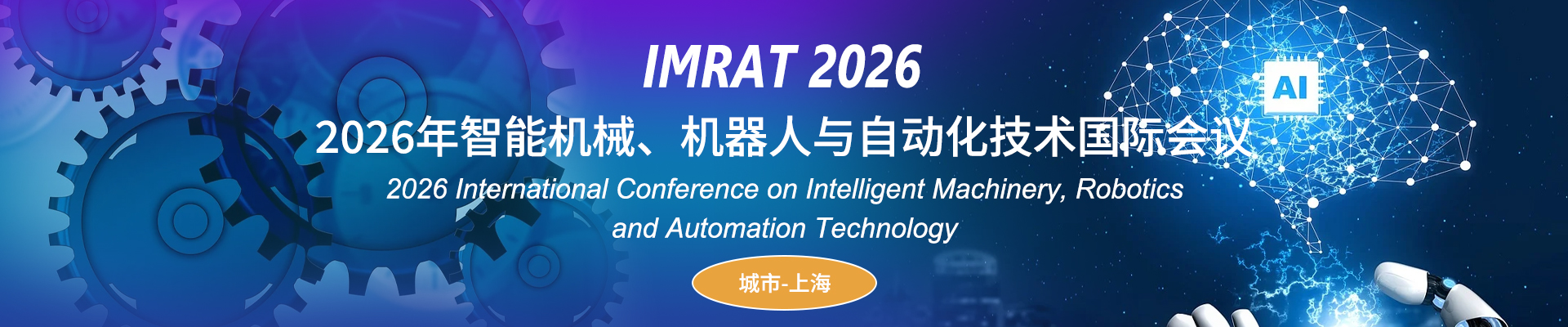 IMRAT 2026

2026年智能机械、机器人与自动化技术国际会议

2026 International Conference on Intelligent Machinery, Robotics and Automation Technology

城市-上海

AI